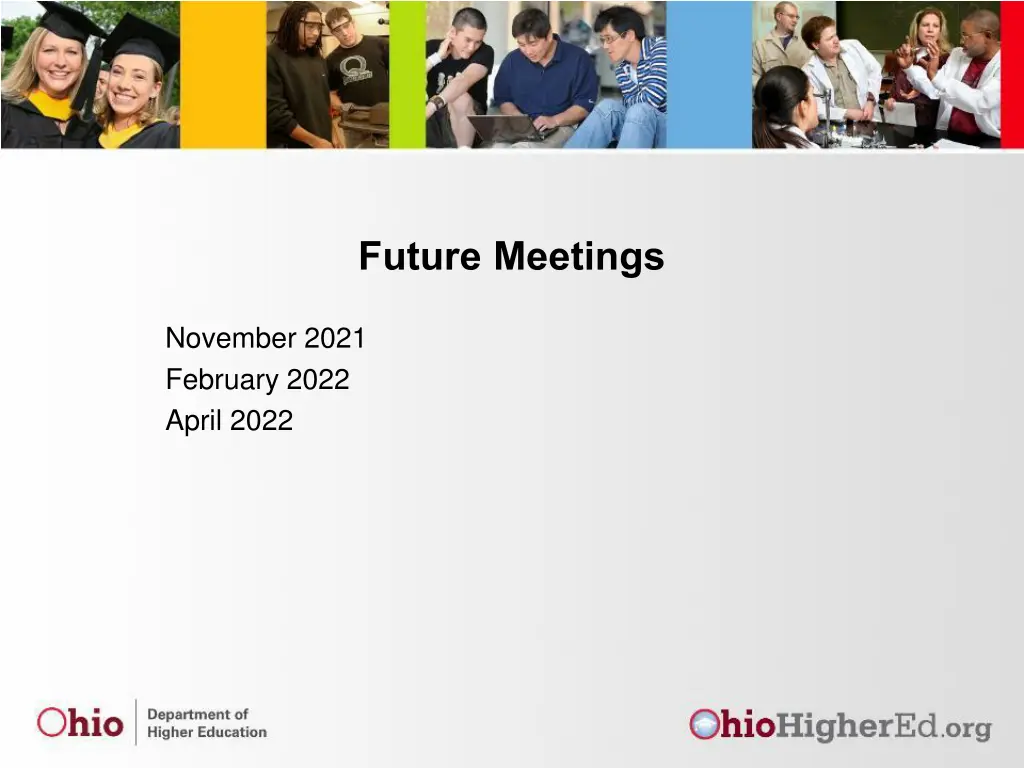 Future Meetings

November 2021
February 2022
April 2022

Ohio Department of Higher Education

OhioHigherEd.org